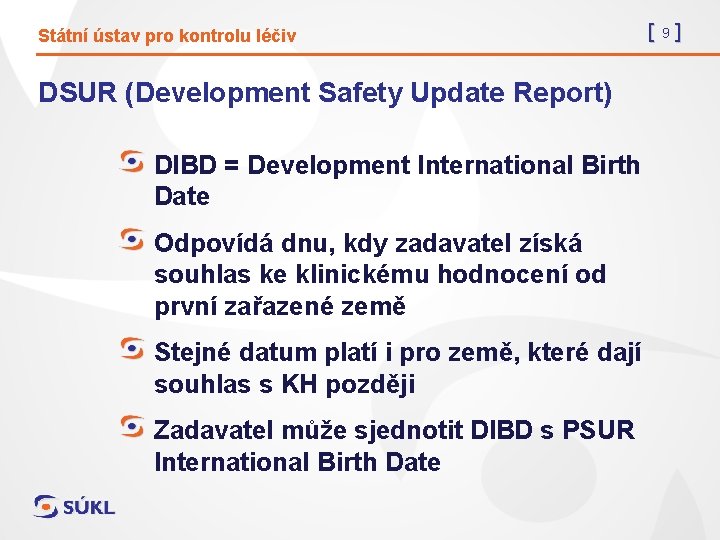 Státní ústav pro kontrolu léčiv

[ 9 ]

DSUR (Development Safety Update Report)

DIBD = Development International Birth Date

Odpovídá dnu, kdy zadavatel získá souhlas ke klinickému hodnocení od první zařazené země

Stejné datum platí i pro země, které dají souhlas s KH později

Zadavatel může sjednotit DIBD s PSUR International Birth Date

SÚKL